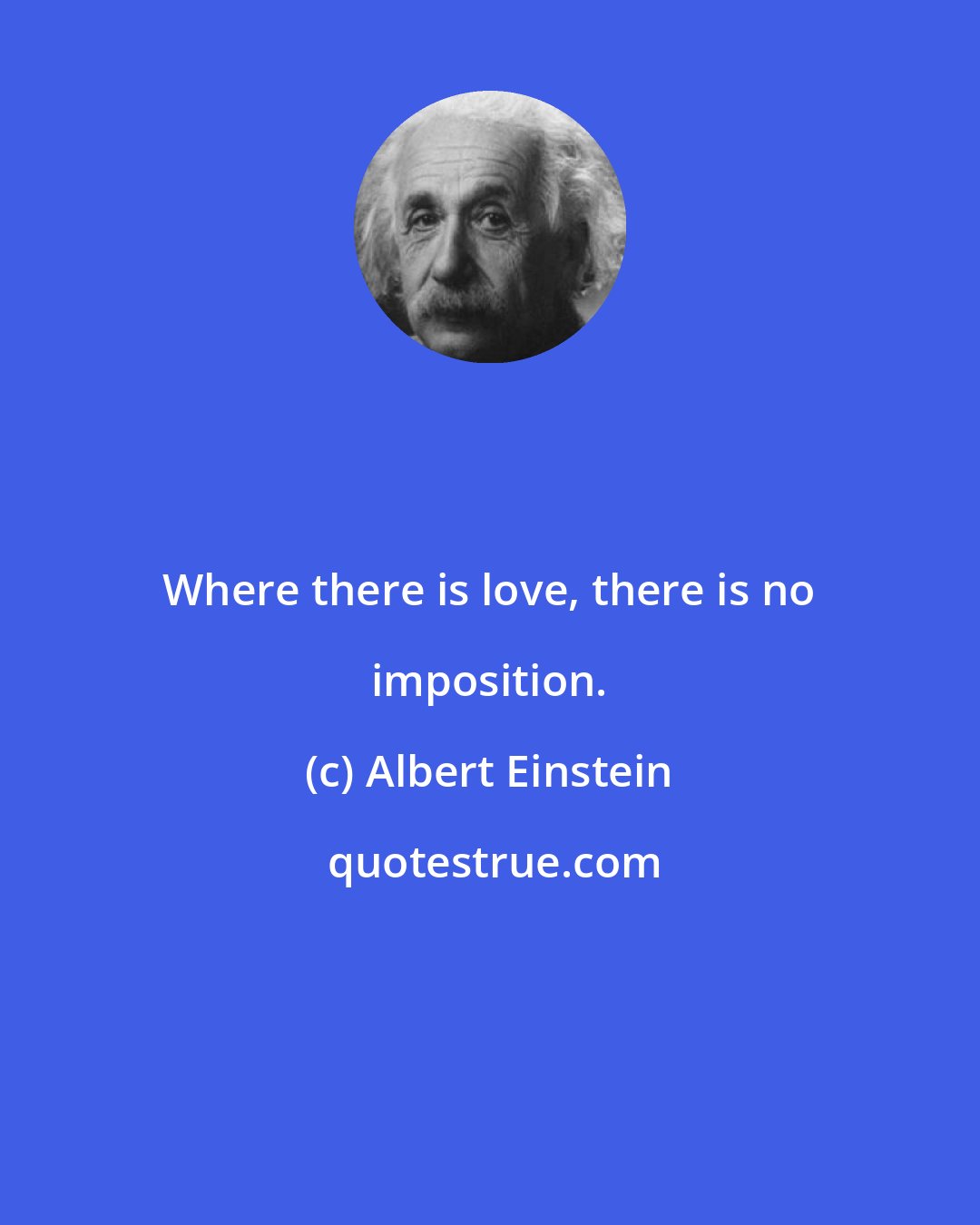 Where there is love, there is no imposition.

(c) Albert Einstein

quotestrue.com